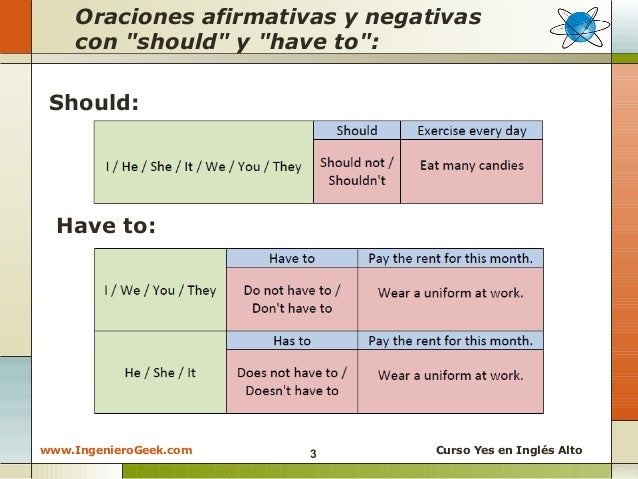 Oraciones afirmativas y negativas con "should" y "have to":

Should:

| I / He / She / It / We / You / They | Should | Exercise every day |
|---|---|---|
| | Should not / Shouldn't | Eat many candies |

Have to:

| I / We / You / They | Have to | Pay the rent for this month. |
|---|---|---|
| | Do not have to / Don't have to | Wear a uniform at work. |
| He / She / It | Has to | Pay the rent for this month. |
| | Does not have to / Doesn't have to | Wear a uniform at work. |

www.IngenieroGeek.com

3

Curso Yes en Inglés Alto